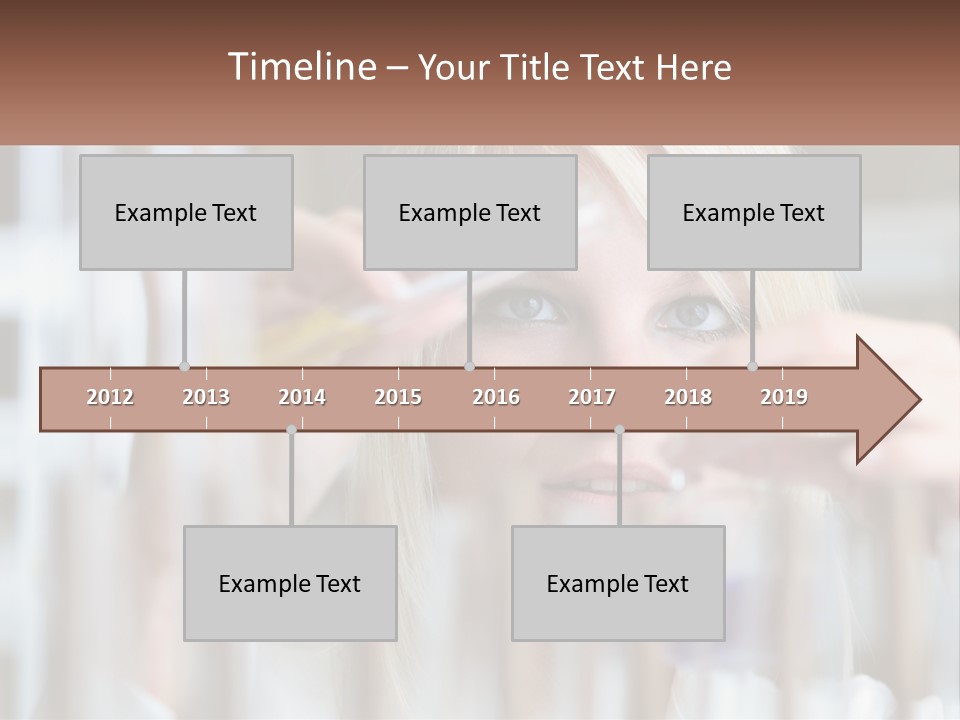 Timeline – Your Title Text Here

Example Text

Example Text

Example Text

2012 2013 2014 2015 2016 2017 2018 2019

Example Text

Example Text